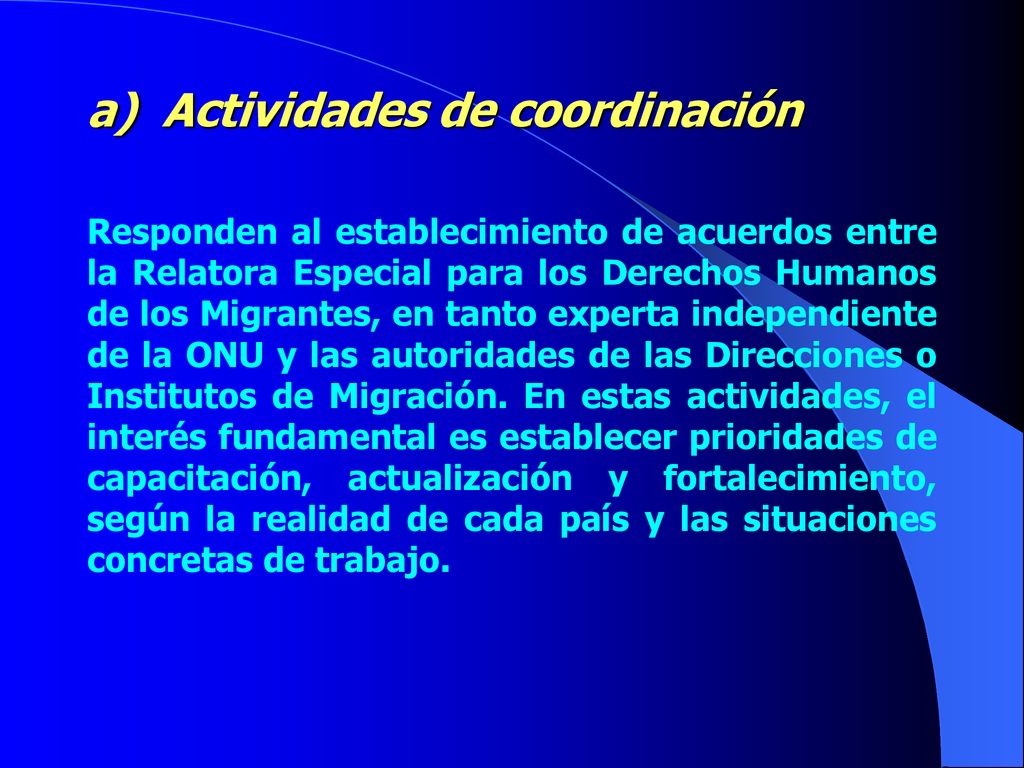 a) Actividades de coordinación

Responden al establecimiento de acuerdos entre la Relatora Especial para los Derechos Humanos de los Migrantes, en tanto experta independiente de la ONU y las autoridades de las Direcciones o Institutos de Migración. En estas actividades, el interés fundamental es establecer prioridades de capacitación, actualización y fortalecimiento, según la realidad de cada país y las situaciones concretas de trabajo.